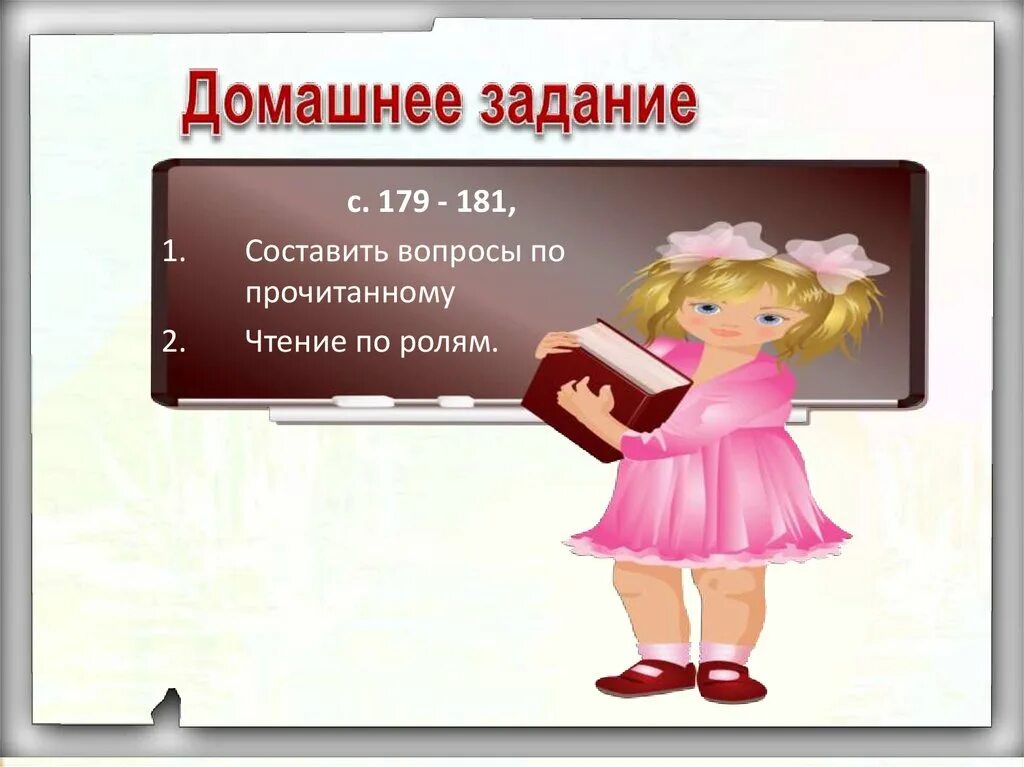 Домашнее задание

с. 179 - 181,

1. Составить вопросы по прочитанному
2. Чтение по ролям.